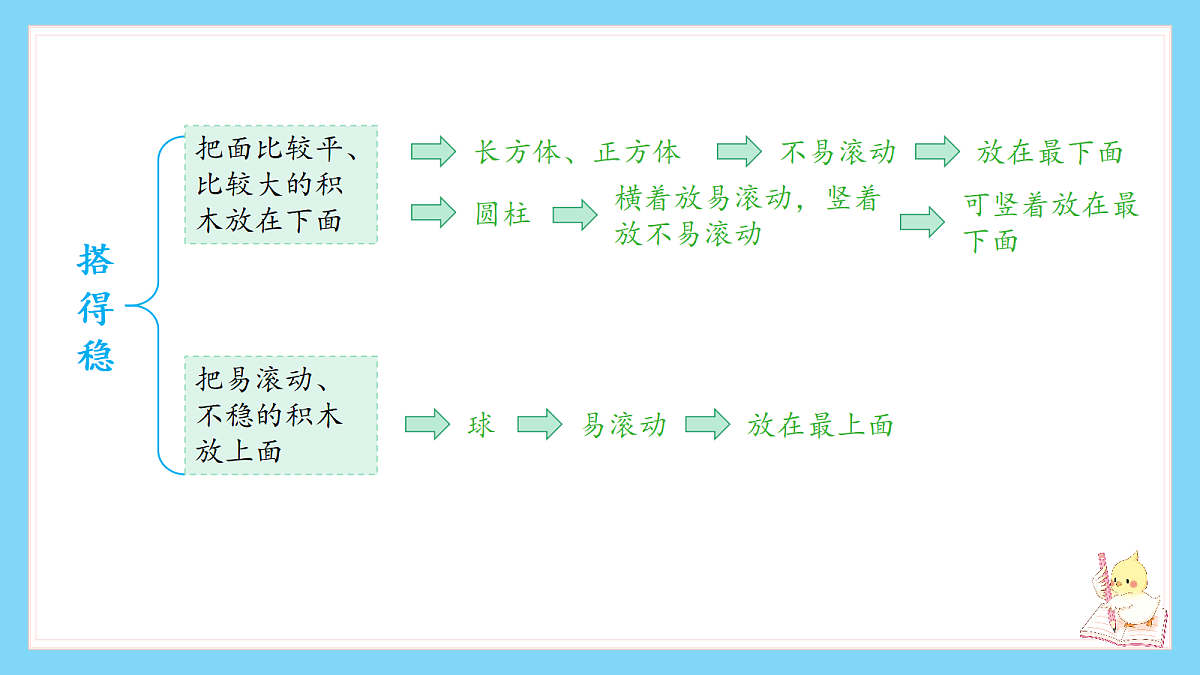 搭得稳

把面比较平、比较大的积木放在下面

长方体、正方体

不易滚动

放在最下面

圆柱

横着放易滚动，竖着放不易滚动

可竖着放在最下面

把易滚动、不稳的积木放上面

球

易滚动

放在最上面